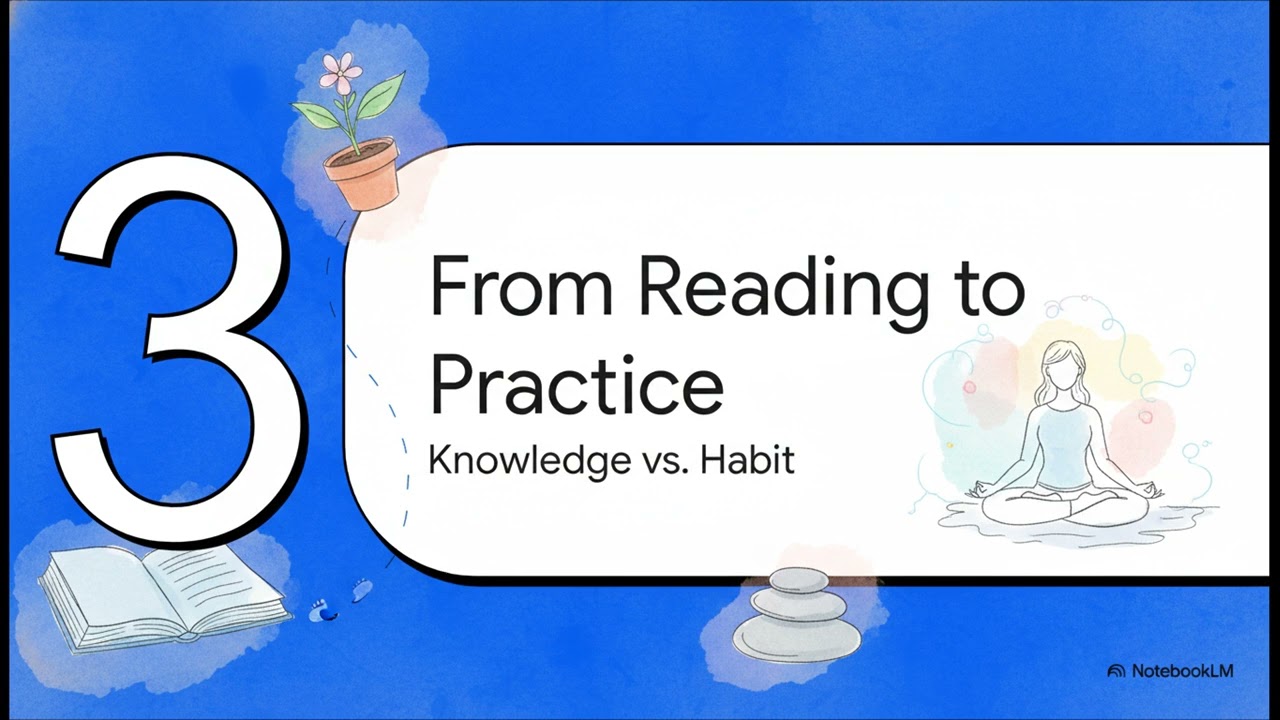 3

From Reading to Practice

Knowledge vs. Habit

NotebookLM